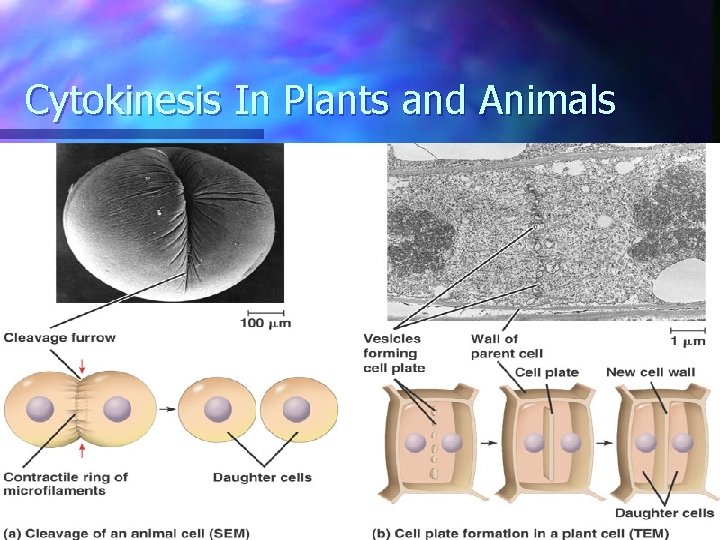 Cytokinesis In Plants and Animals

100 μm

Cleavage furrow

Contractile ring of microfilaments

Daughter cells

(a) Cleavage of an animal cell (SEM)

1 μm

Vesicles forming cell plate

Wall of parent cell

Cell plate

New cell wall

Daughter cells

(b) Cell plate formation in a plant cell (TEM)